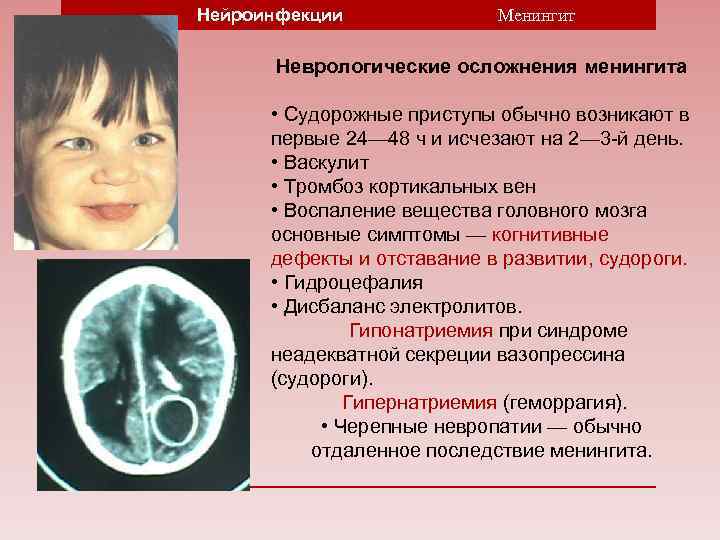 Нейроинфекции Менингит

Неврологические осложнения менингита

• Судорожные приступы обычно возникают в первые 24—48 ч и исчезают на 2—3-й день.
• Васкулит
• Тромбоз кортикальных вен
• Воспаление вещества головного мозга основные симптомы — когнитивные дефекты и отставание в развитии, судороги.
• Гидроцефалия
• Дисбаланс электролитов.
Гипонатриемия при синдроме неадекватной секреции вазопрессина (судороги).
Гипернатриемия (геморрагия).
• Черепные невропатии — обычно отдаленное последствие менингита.